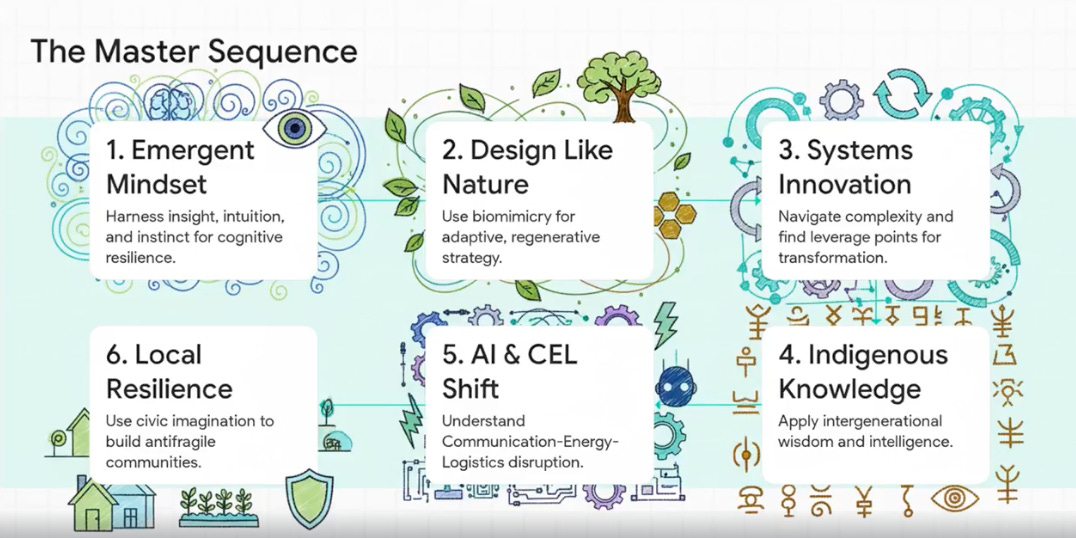 The Master Sequence

1. Emergent Mindset
Harness insight, intuition, and instinct for cognitive resilience.

2. Design Like Nature
Use biomimicry for adaptive, regenerative strategy.

3. Systems Innovation
Navigate complexity and find leverage points for transformation.

6. Local Resilience
Use civic imagination to build antifragile communities.

5. AI & CEL Shift
Understand Communication-Energy-Logistics disruption.

4. Indigenous Knowledge
Apply intergenerational wisdom and intelligence.